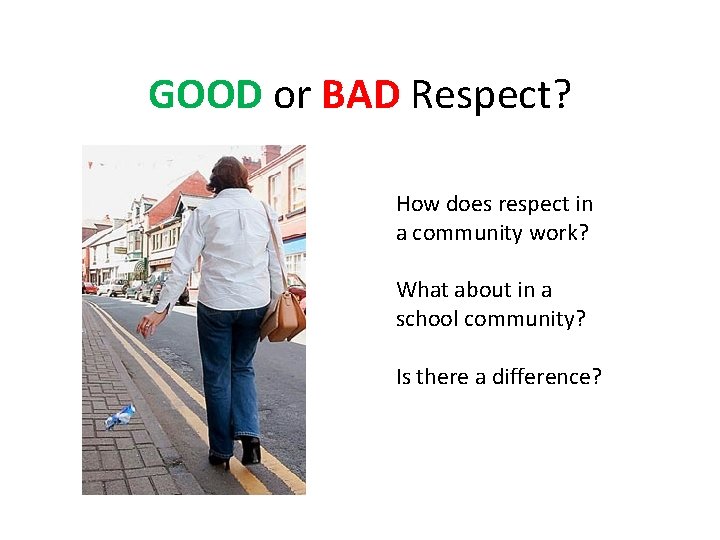 GOOD or BAD Respect?

How does respect in a community work?

What about in a school community?

Is there a difference?